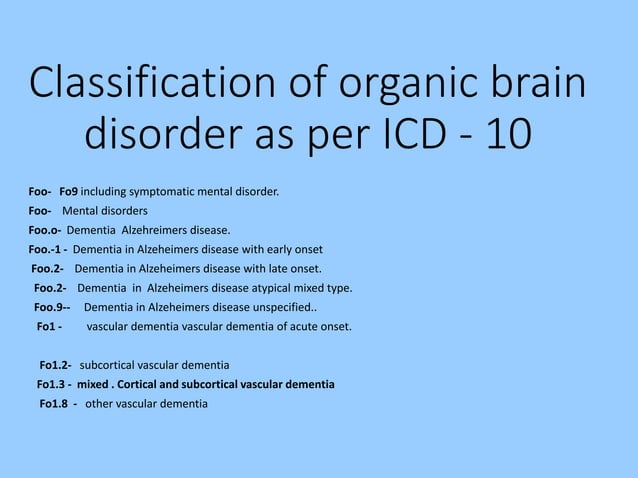 Classification of organic brain disorder as per ICD - 10

Foo- Fo9 including symptomatic mental disorder.

Foo- Mental disorders

Foo.o- Dementia Alzehreimers disease.

Foo.-1 - Dementia in Alzeheimers disease with early onset

Foo.2- Dementia in Alzeheimers disease with late onset.

Foo.2- Dementia in Alzeheimers disease atypical mixed type.

Foo.9-- Dementia in Alzeheimers disease unspecified..

Fo1 - vascular dementia vascular dementia of acute onset.

Fo1.2- subcortical vascular dementia

Fo1.3 - mixed . Cortical and subcortical vascular dementia

Fo1.8 - other vascular dementia